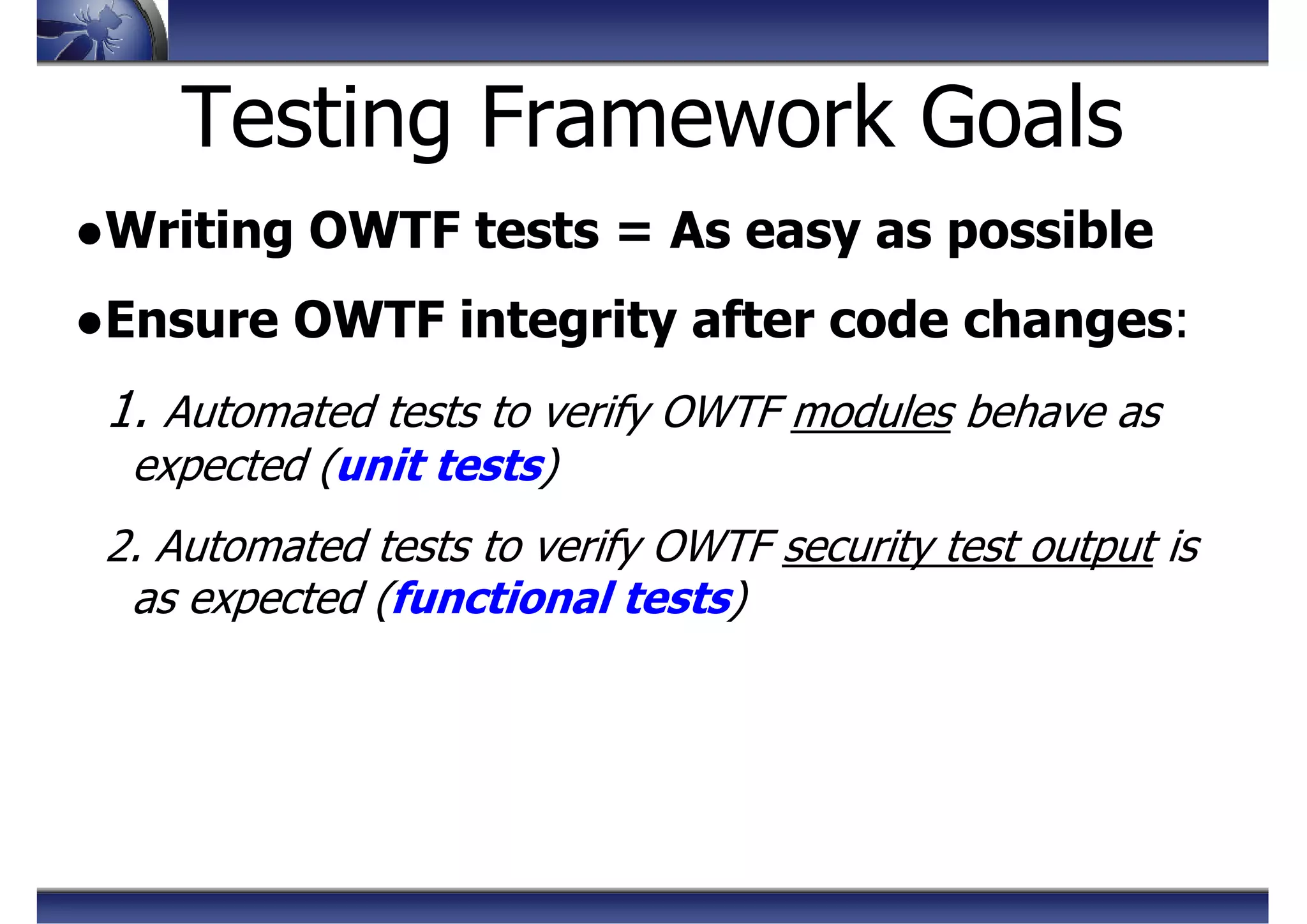 Testing Framework Goals

•Writing OWTF tests = As easy as possible

•Ensure OWTF integrity after code changes:

1. Automated tests to verify OWTF modules behave as expected (unit tests)

2. Automated tests to verify OWTF security test output is as expected (functional tests)